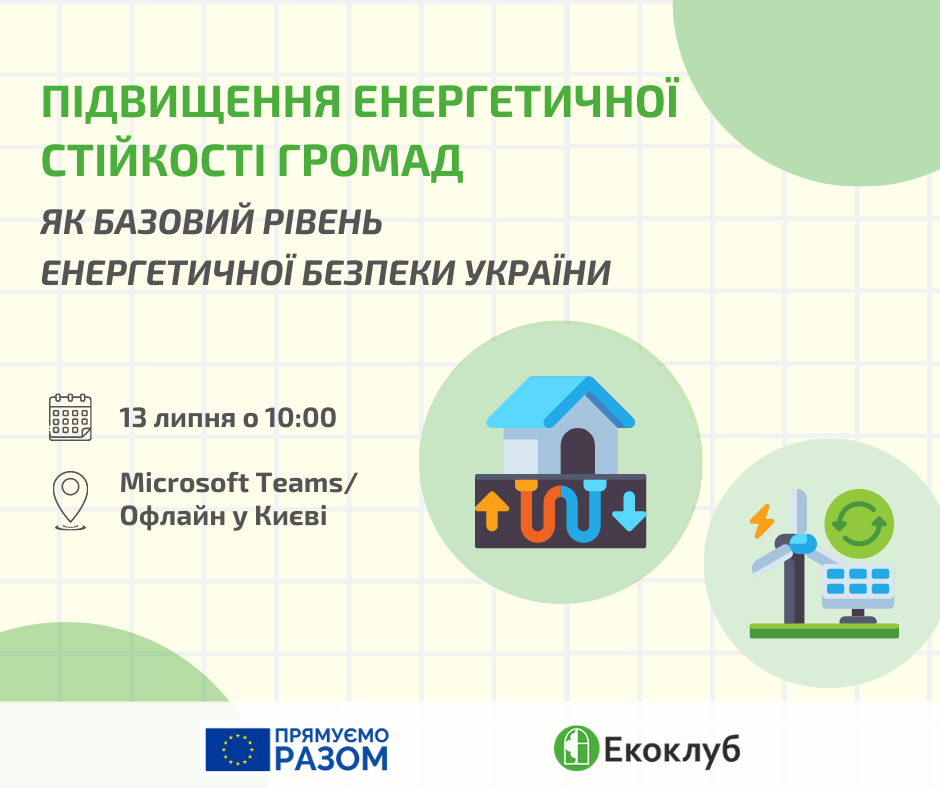 ПІДВИЩЕННЯ ЕНЕРГЕТИЧНОЇ СТІЙКОСТІ ГРОМАД

ЯК БАЗОВИЙ РІВЕНЬ ЕНЕРГЕТИЧНОЇ БЕЗПЕКИ УКРАЇНИ

13 липня о 10:00

Microsoft Teams/
Офлайн у Києві

ПРЯМУЄМО РАЗОМ

Екоклуб